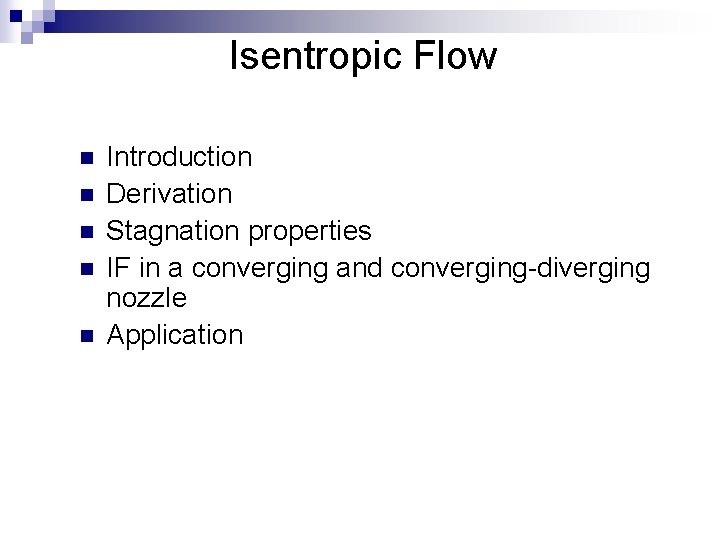 Isentropic Flow

- Introduction
- Derivation
- Stagnation properties
- IF in a converging and converging-diverging nozzle
- Application